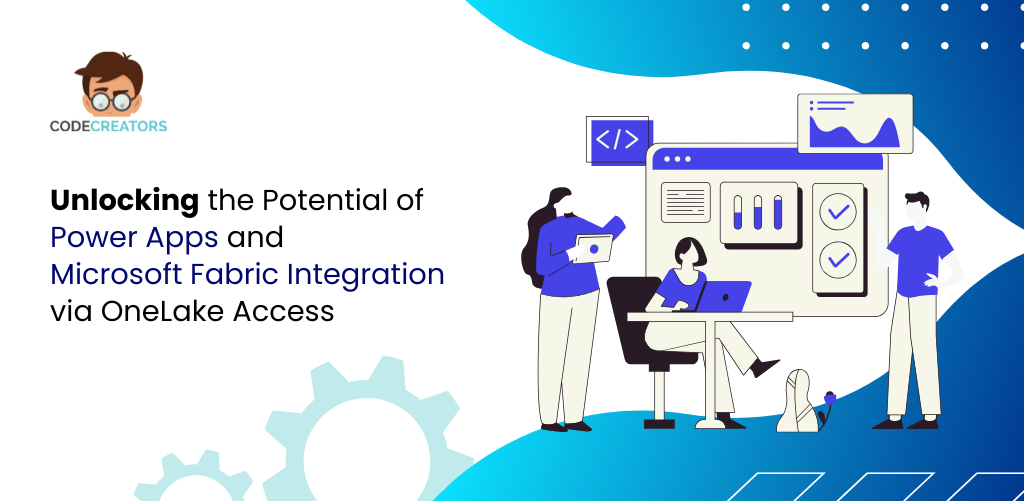 CODECREATORS

Unlocking the Potential of Power Apps and Microsoft Fabric Integration via OneLake Access

</>